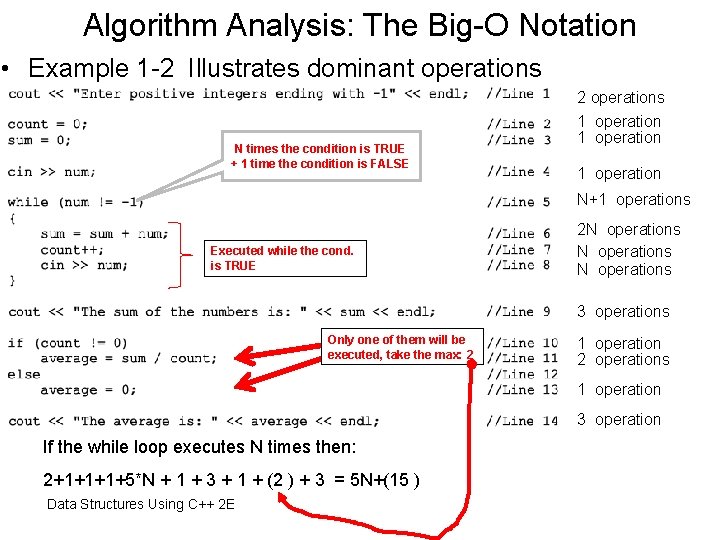 Algorithm Analysis: The Big-O Notation

• Example 1-2 Illustrates dominant operations

cout << "Enter positive integers ending with -1" << endl; //Line 1 2 operations

count = 0; //Line 2 1 operation
sum = 0; //Line 3 1 operation

N times the condition is TRUE + 1 time the condition is FALSE

cin >> num; //Line 4 1 operation

while (num != -1) //Line 5 N+1 operations
{
sum = sum + num; //Line 6 2N operations
count++; //Line 7 N operations
cin >> num; //Line 8 N operations
}

Executed while the cond. is TRUE

cout << "The sum of the numbers is: " << sum << endl; //Line 9 3 operations

Only one of them will be executed, take the max: 2

if (count != 0) //Line 10 1 operation
average = sum / count; //Line 11 2 operations
else //Line 12
average = 0; //Line 13 1 operation

cout << "The average is: " << average << endl; //Line 14 3 operation

If the while loop executes N times then:

2+1+1+1+5*N + 1 + 3 + 1 + (2 ) + 3 = 5N+(15 )

Data Structures Using C++ 2E